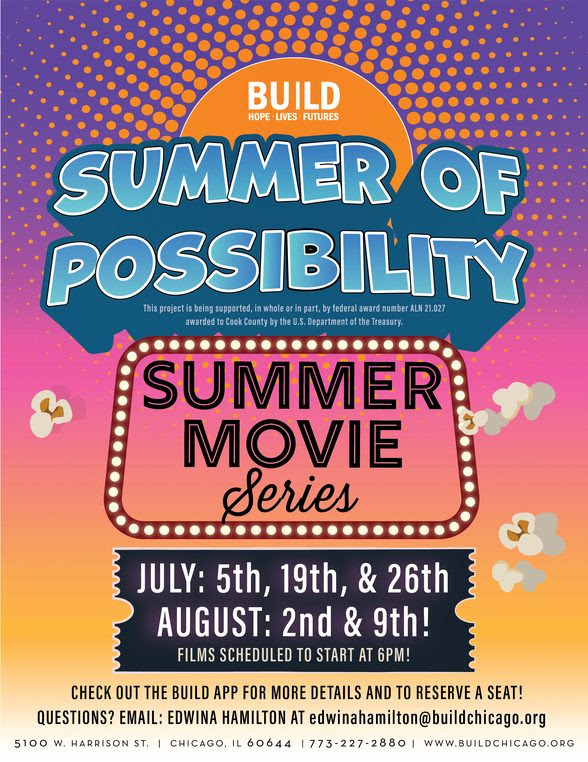 BUILD
HOPE · LIVES · FUTURES

SUMMER OF POSSIBILITY

This project is being supported, in whole or in part, by federal award number ALN 21.027 awarded to Cook County by the U.S. Department of the Treasury.

SUMMER MOVIE Series

JULY: 5th, 19th, & 26th
AUGUST: 2nd & 9th!
FILMS SCHEDULED TO START AT 6PM!

CHECK OUT THE BUILD APP FOR MORE DETAILS AND TO RESERVE A SEAT!
QUESTIONS? EMAIL: EDWINA HAMILTON AT edwinahamilton@buildchicago.org

5100 W. HARRISON ST. | CHICAGO, IL 60644 | 773-227-2880 | WWW.BUILDCHICAGO.ORG